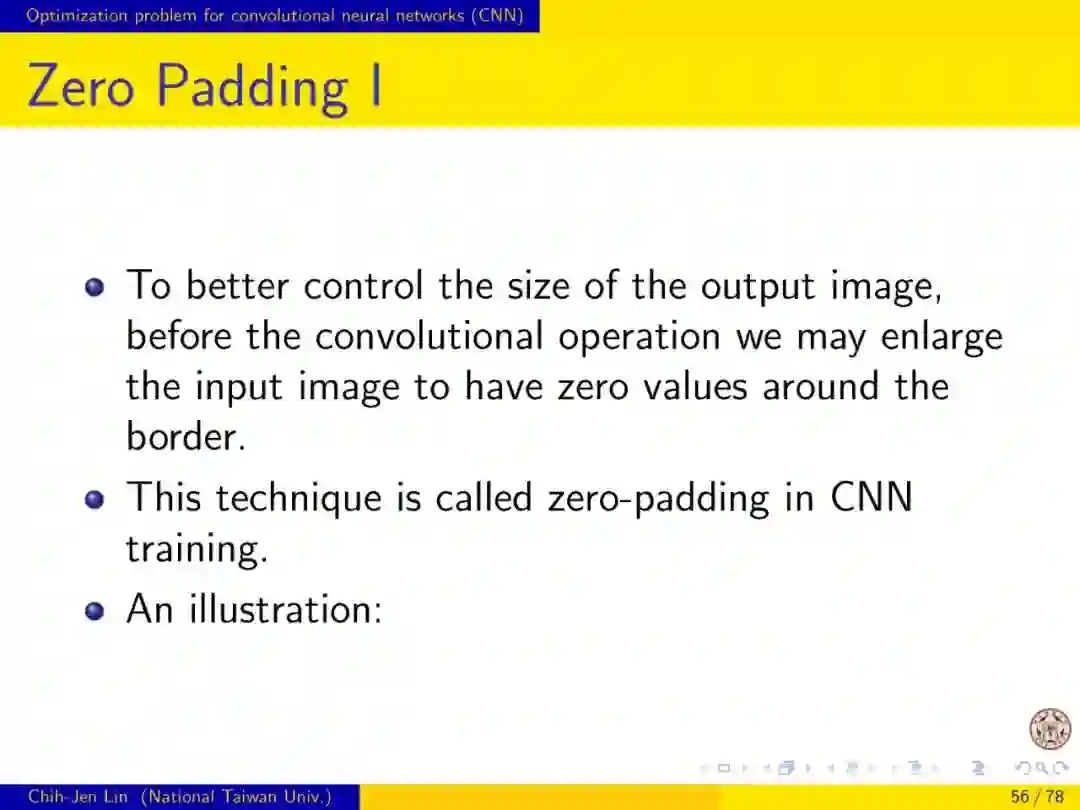 Optimization problem for convolutional neural networks (CNN)

Zero Padding I

- To better control the size of the output image, before the convolutional operation we may enlarge the input image to have zero values around the border.
- This technique is called zero-padding in CNN training.
- An illustration:

Chih-Jen Lin (National Taiwan Univ.)

56 / 78